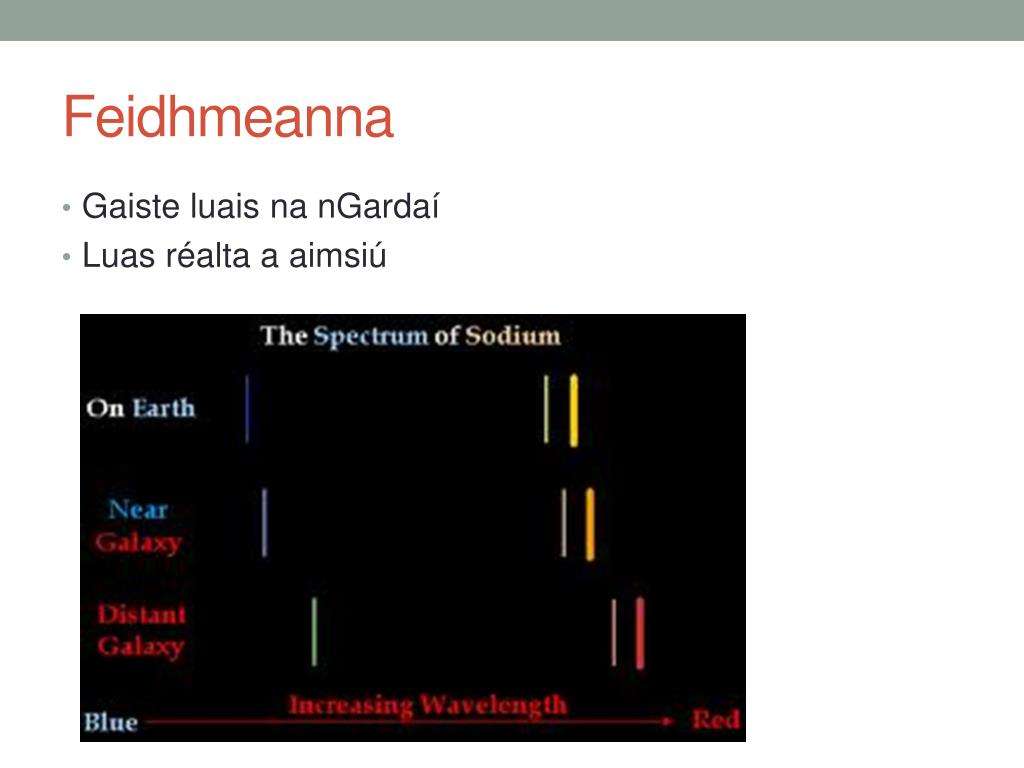 Feidhmeanna

• Gaiste luais na nGardaí
• Luas réalta a aimsiú

The Spectrum of Sodium

On Earth

Near Galaxy

Distant Galaxy

Increasing Wavelength

Blue

Red